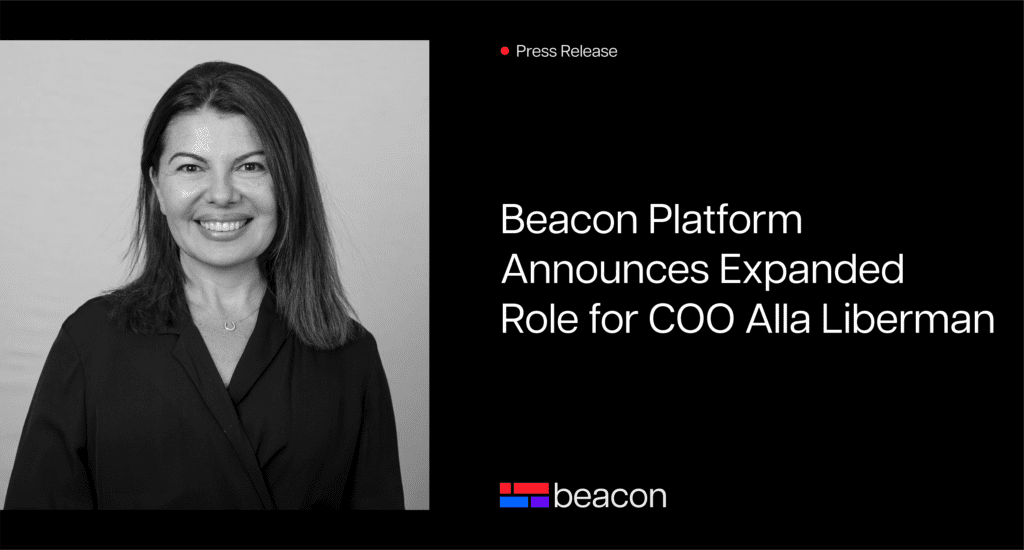 Press Release

Beacon Platform Announces Expanded Role for COO Alla Liberman

beacon